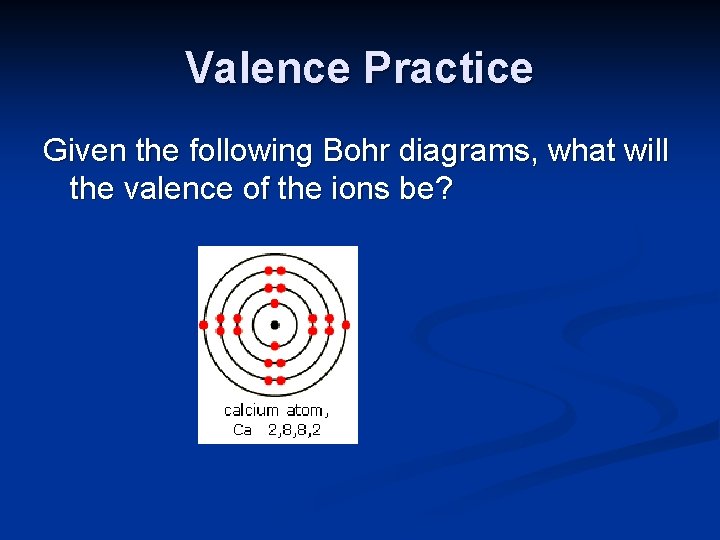 Valence Practice

Given the following Bohr diagrams, what will the valence of the ions be?

calcium atom,
Ca 2,8,8,2